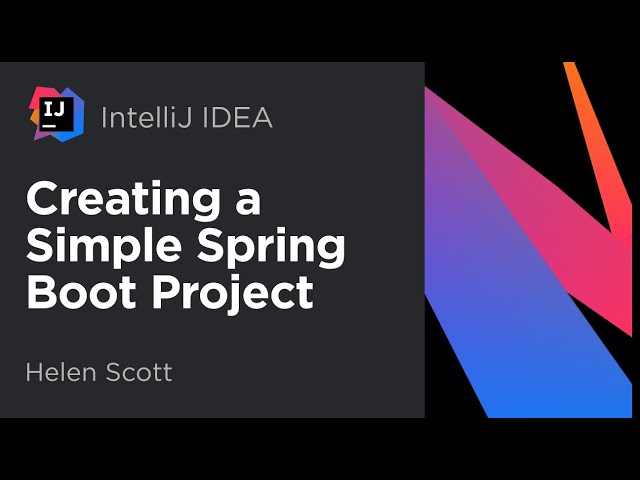 IJ
IntelliJ IDEA

Creating a Simple Spring Boot Project

Helen Scott